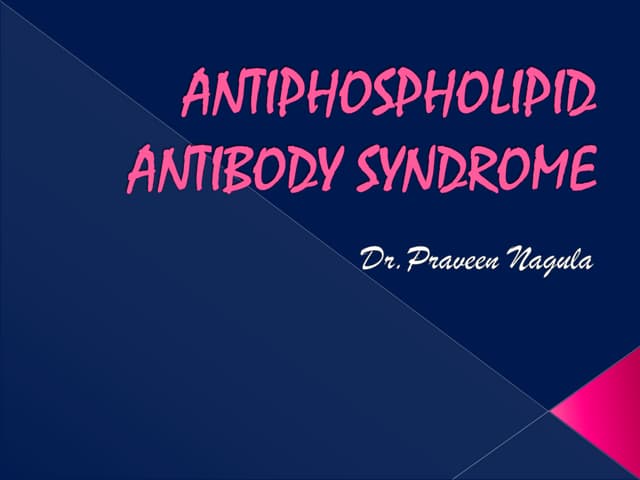 ANTIPHOSPHOLIPID ANTIBODY SYNDROME

Dr. Praveen Nagula